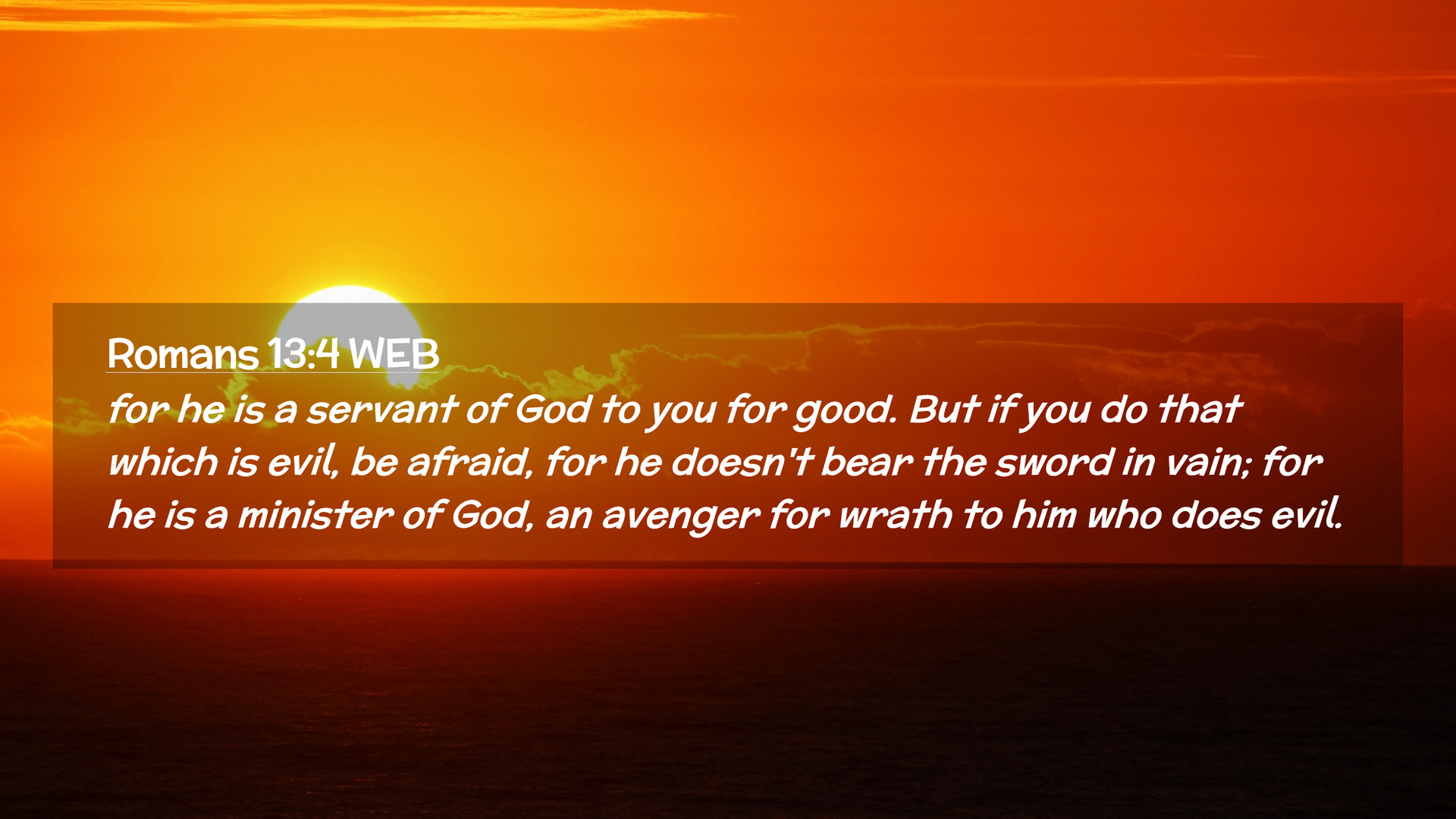 Romans 13:4 WEB

for he is a servant of God to you for good. But if you do that which is evil, be afraid, for he doesn't bear the sword in vain; for he is a minister of God, an avenger for wrath to him who does evil.